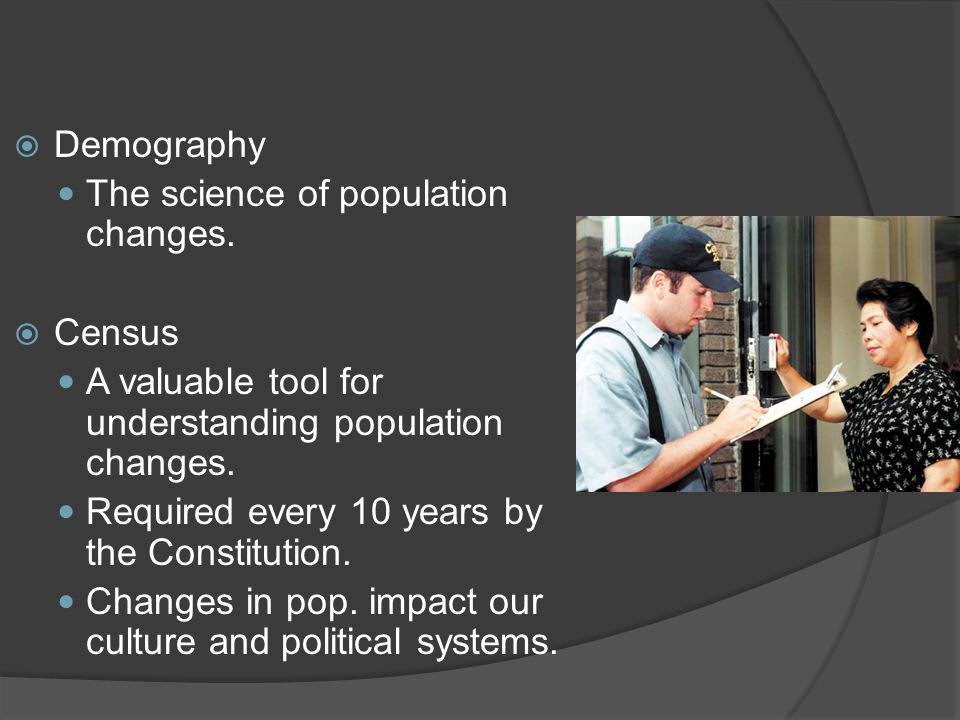 Demography

The science of population changes.

Census

A valuable tool for understanding population changes.

Required every 10 years by the Constitution.

Changes in pop. impact our culture and political systems.